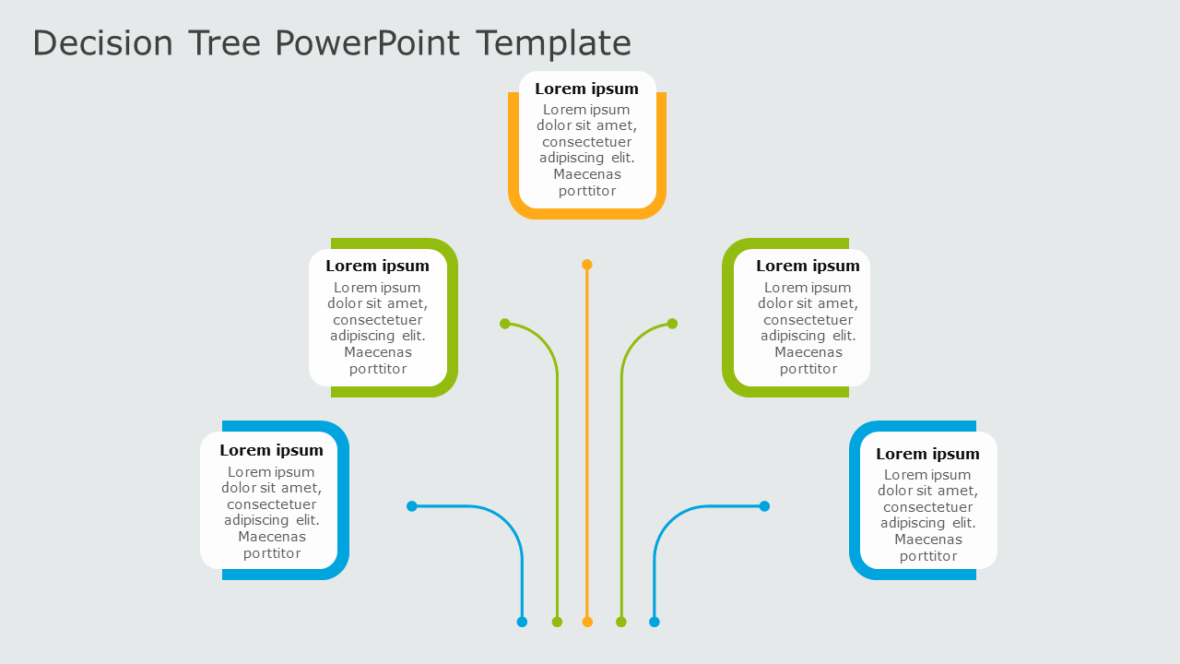 Decision Tree PowerPoint Template

Lorem ipsum
Lorem ipsum dolor sit amet, consectetuer adipiscing elit. Maecenas porttitor

Lorem ipsum
Lorem ipsum dolor sit amet, consectetuer adipiscing elit. Maecenas porttitor

Lorem ipsum
Lorem ipsum dolor sit amet, consectetuer adipiscing elit. Maecenas porttitor

Lorem ipsum
Lorem ipsum dolor sit amet, consectetuer adipiscing elit. Maecenas porttitor

Lorem ipsum
Lorem ipsum dolor sit amet, consectetuer adipiscing elit. Maecenas porttitor